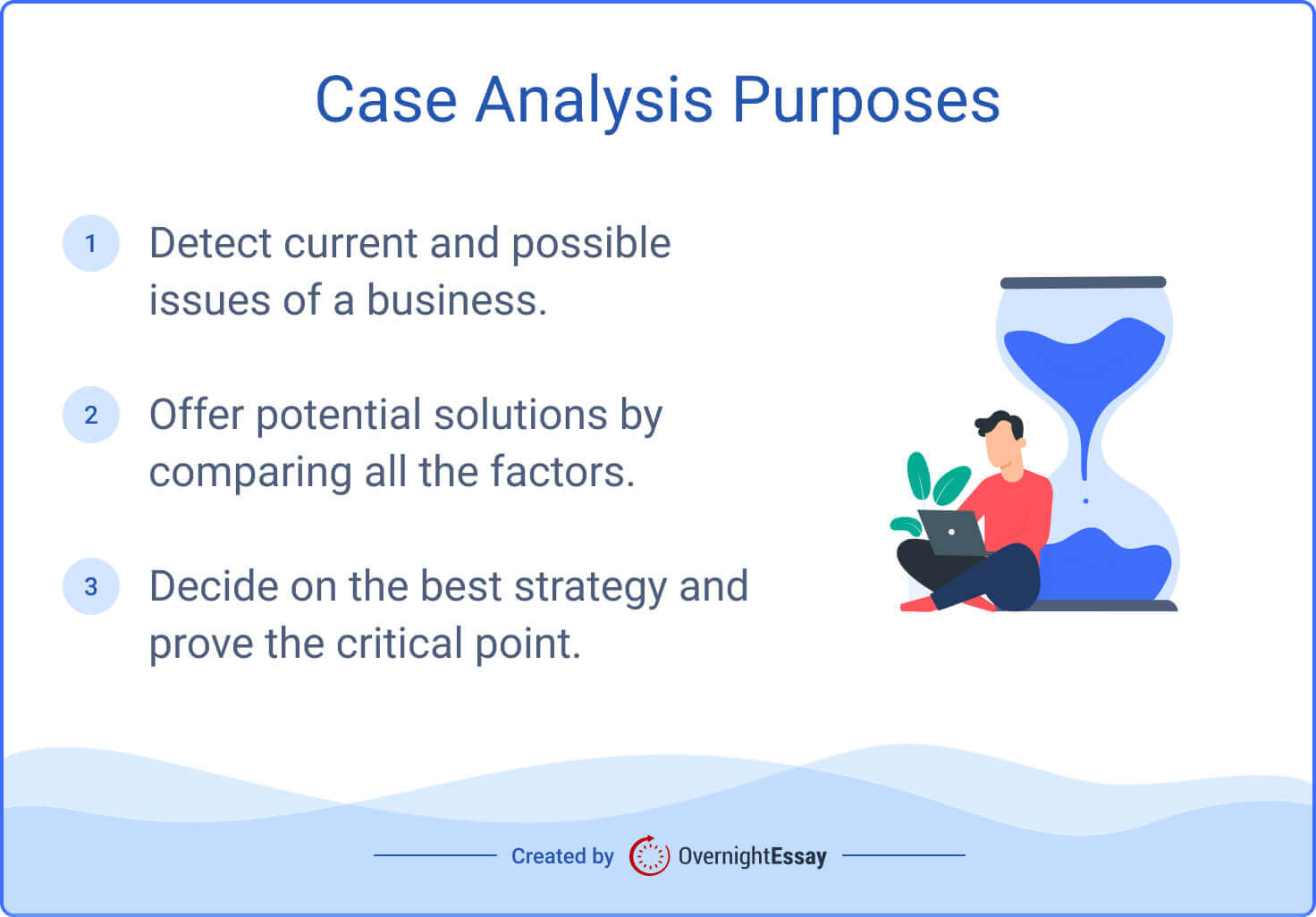 Case Analysis Purposes

1 Detect current and possible issues of a business.

2 Offer potential solutions by comparing all the factors.

3 Decide on the best strategy and prove the critical point.

Created by OvernightEssay